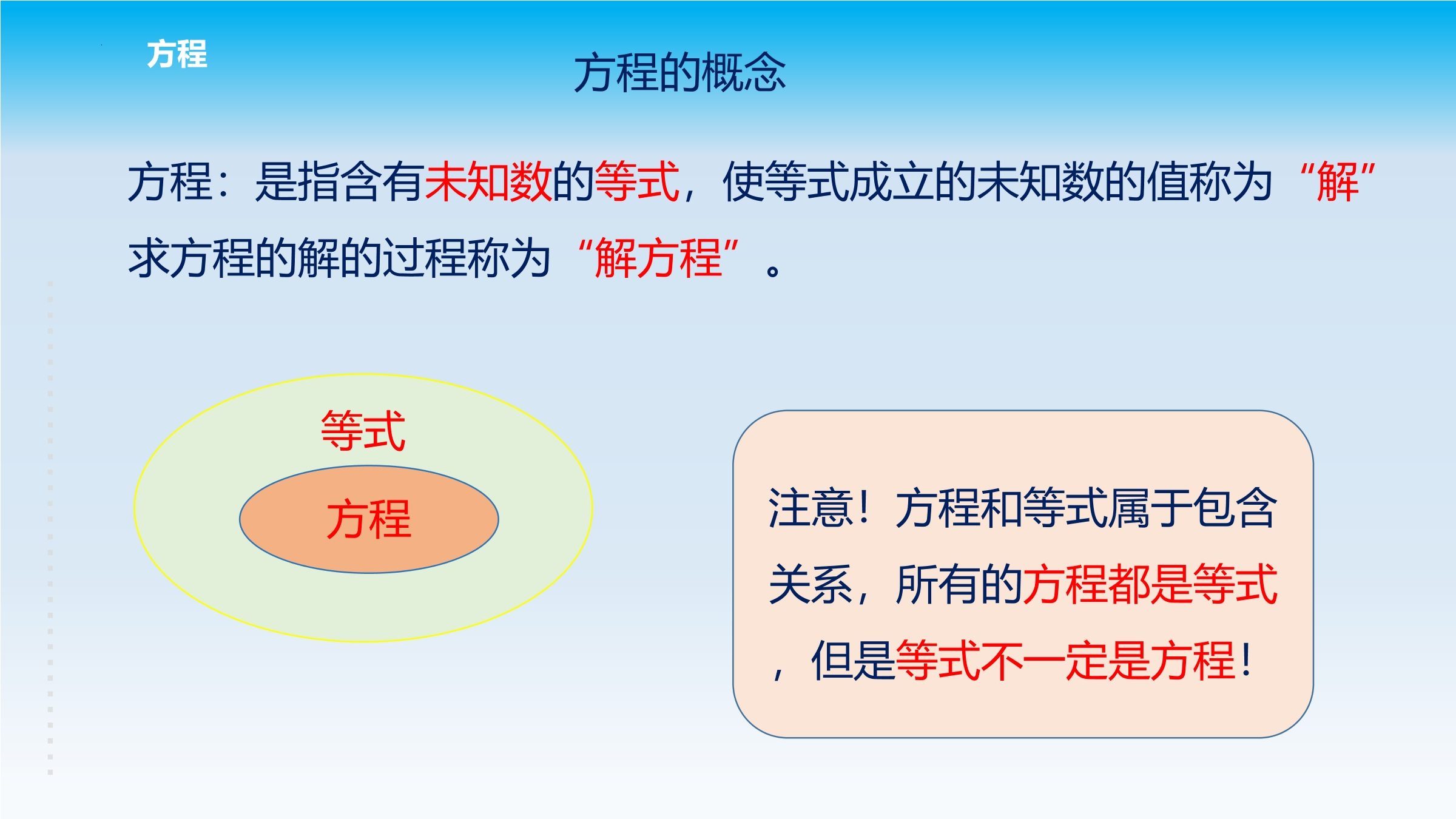 方程

方程的概念

方程：是指含有未知数的等式，使等式成立的未知数的值称为“解”求方程的解的过程称为“解方程”。

等式

方程

注意！方程和等式属于包含关系，所有的方程都是等式，但是等式不一定是方程！